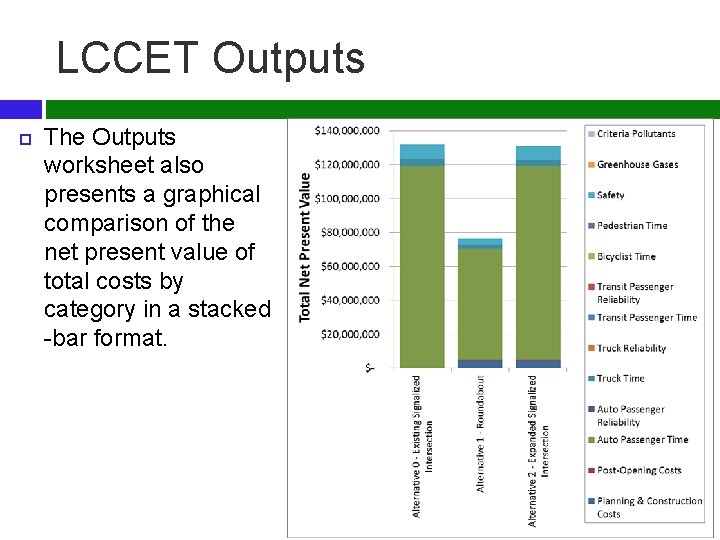 LCCET Outputs

The Outputs worksheet also presents a graphical comparison of the net present value of total costs by category in a stacked -bar format.

Total Net Present Value

$140,000,000
$120,000,000
$100,000,000
$80,000,000
$60,000,000
$40,000,000
$20,000,000
$-

Alternative 0 - Existing Signalized Intersection
Alternative 1 - Roundabout
Alternative 2 - Expanded Signalized Intersection

Criteria Pollutants
Greenhouse Gases
Safety
Pedestrian Time
Bicyclist Time
Transit Passenger Reliability
Transit Passenger Time
Truck Reliability
Truck Time
Auto Passenger Reliability
Auto Passenger Time
Post-Opening Costs
Planning & Construction Costs